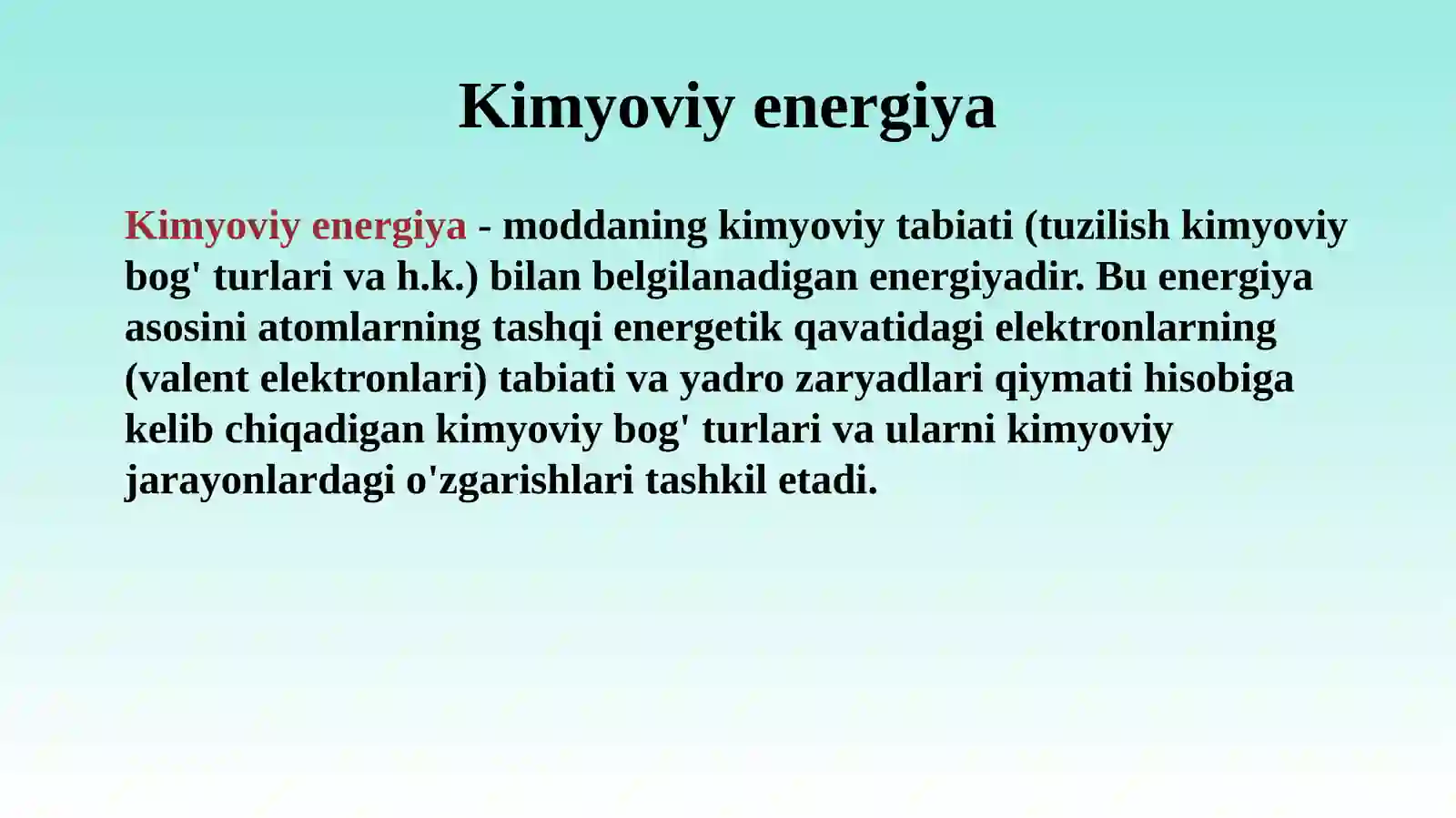 Kimyoviy energiya

Kimyoviy energiya - moddaning kimyoviy tabiati (tuzilish kimyoviy bog' turlari va h.k.) bilan belgilanadigan energiyadir. Bu energiya asosini atomlarning tashqi energetik qavatidagi elektronlarning (valent elektronlari) tabiati va yadro zaryadlari qiymati hisobiga kelib chiqadigan kimyoviy bog' turlari va ularni kimyoviy jarayonlardagi o'zgarishlari tashkil etadi.